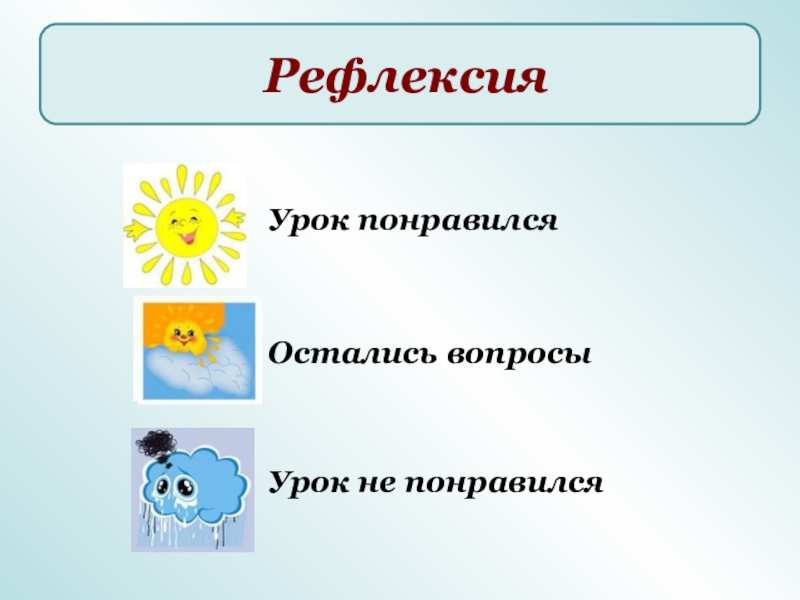 Рефлексия

Урок понравился

Остались вопросы

Урок не понравился